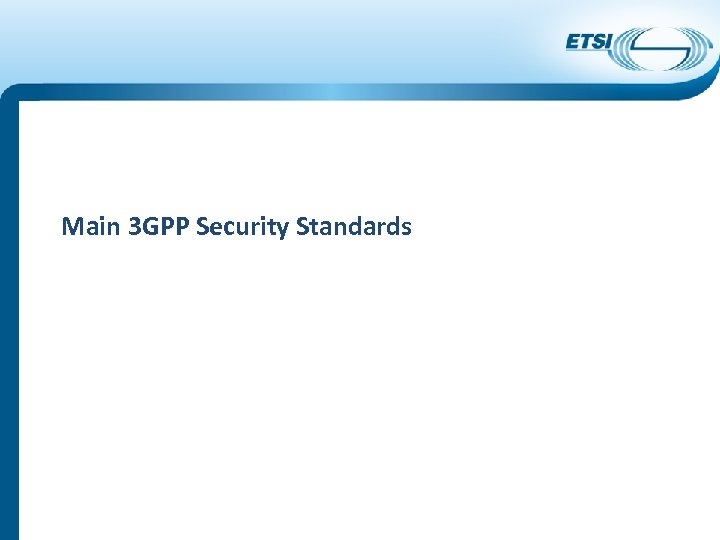 ETSI

Main 3GPP Security Standards